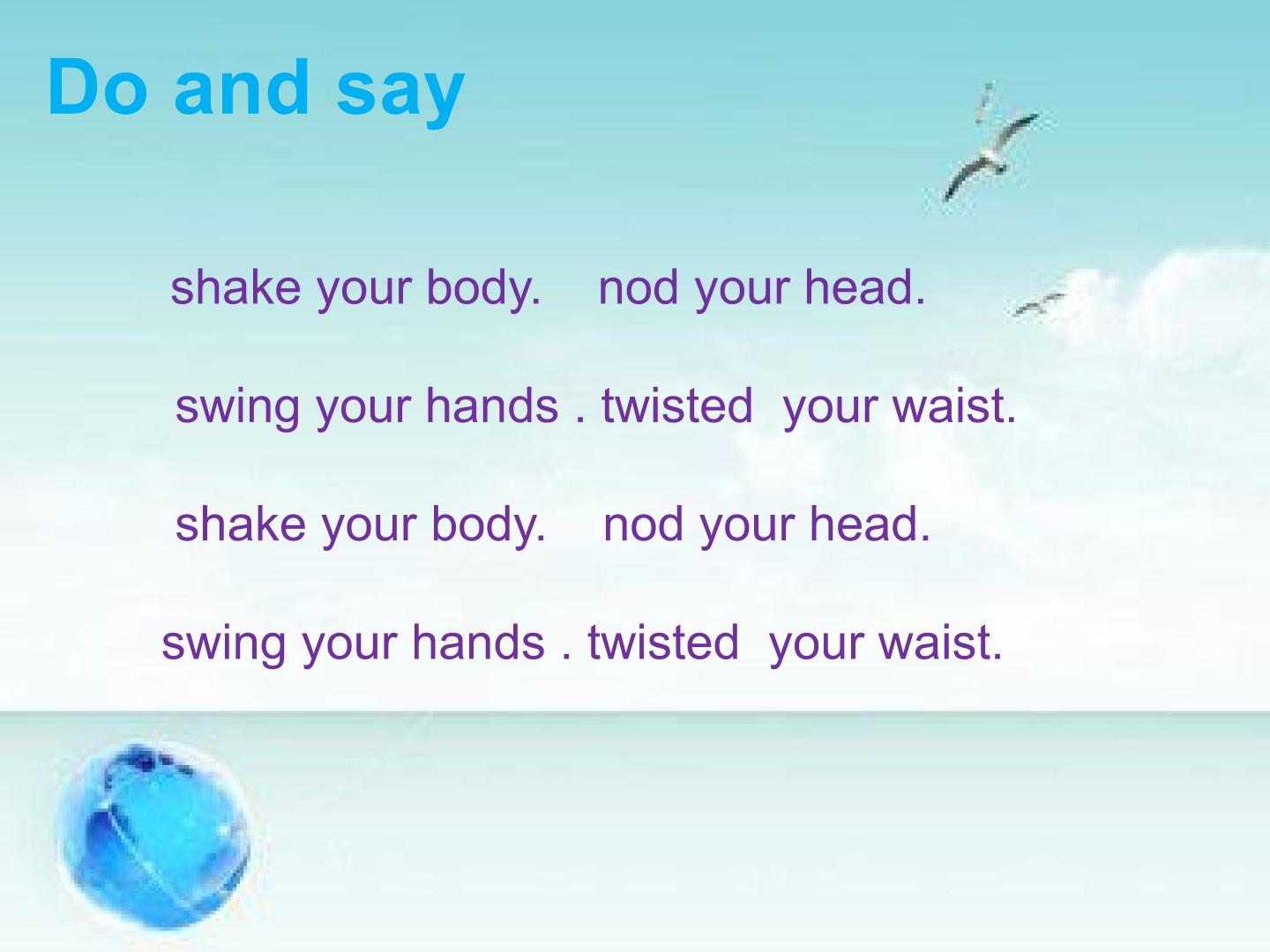 Do and say

shake your body. nod your head.

swing your hands . twisted your waist.

shake your body. nod your head.

swing your hands . twisted your waist.